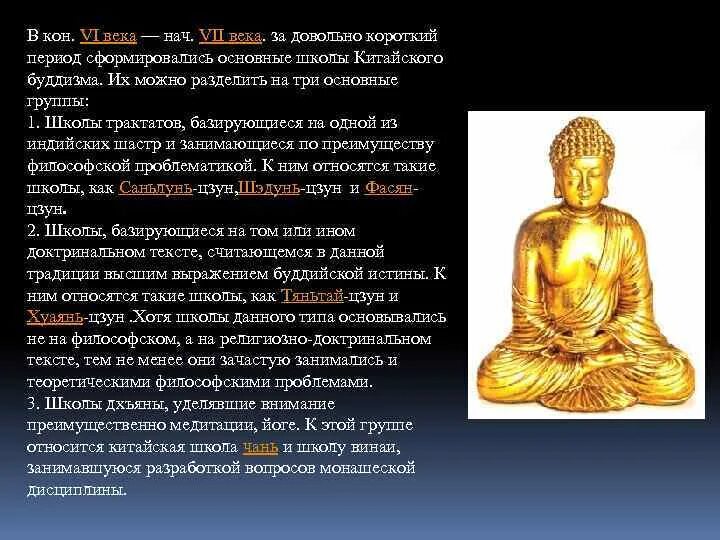 В кон. VI века — нач. VII века. за довольно короткий период сформировались основные школы Китайского буддизма. Их можно разделить на три основные группы:
1. Школы трактатов, базирующиеся на одной из индийских шастр и занимающиеся по преимуществу философской проблематикой. К ним относятся такие школы, как Саньлунь-цзун,Шэдунь-цзун и Фасян-цзун.
2. Школы, базирующиеся на том или ином доктринальном тексте, считающемся в данной традиции высшим выражением буддийской истины. К ним относятся такие школы, как Тяньтай-цзун и Хуаянь-цзун .Хотя школы данного типа основывались не на философском, а на религиозно-доктринальном тексте, тем не менее они зачастую занимались и теоретическими философскими проблемами.
3. Школы дхьяны, уделявшие внимание преимущественно медитации, йоге. К этой группе относится китайская школа чань и школу винаи, занимавшуюся разработкой вопросов монашеской дисциплины.